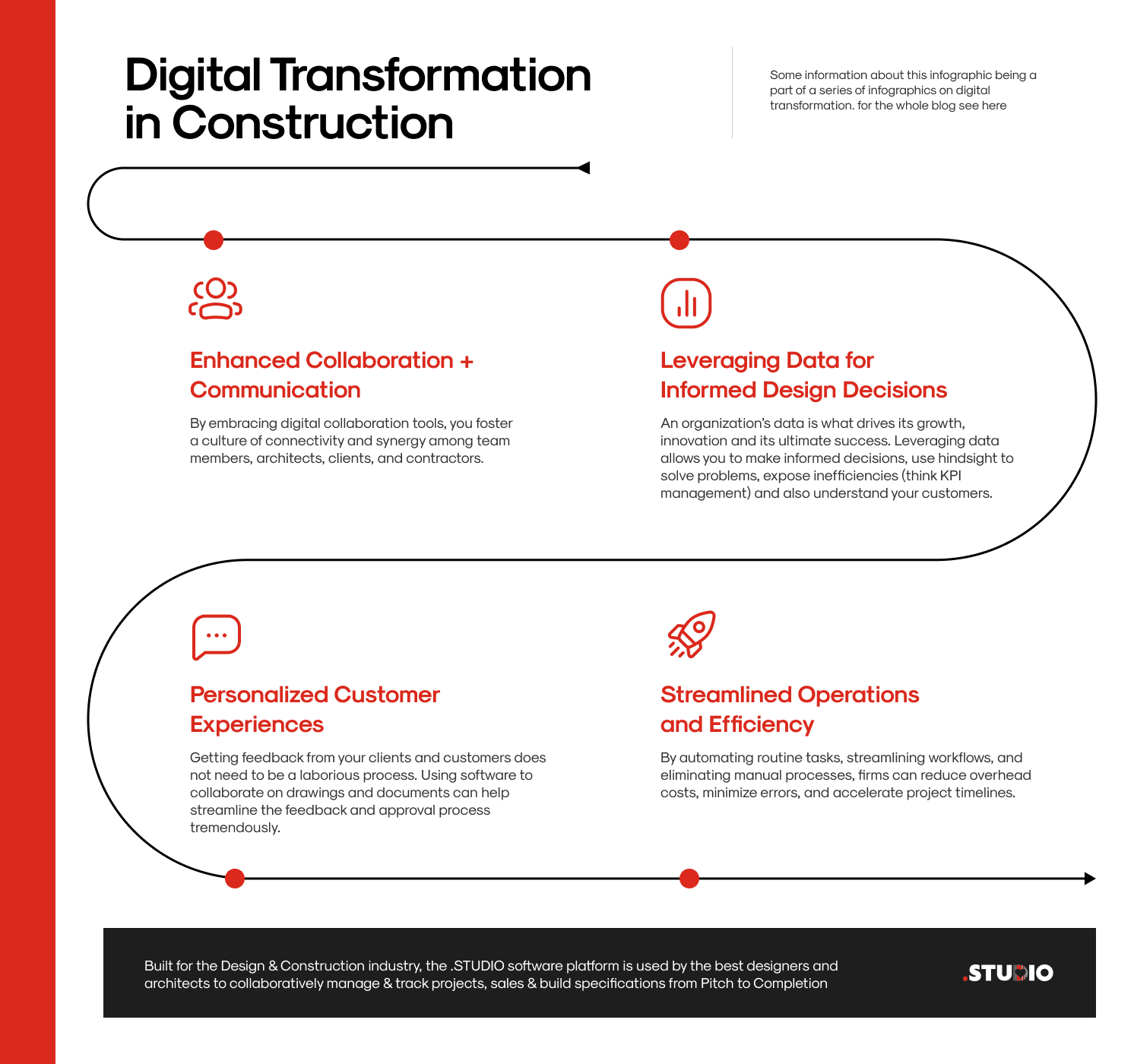 Digital Transformation in Construction

Some information about this infographic being a part of a series of infographics on digital transformation. for the whole blog see here

Enhanced Collaboration + Communication

By embracing digital collaboration tools, you foster a culture of connectivity and synergy among team members, architects, clients, and contractors.

Leveraging Data for Informed Design Decisions

An organization's data is what drives its growth, innovation and its ultimate success. Leveraging data allows you to make informed decisions, use hindsight to solve problems, expose inefficiencies (think KPI management) and also understand your customers.

Personalized Customer Experiences

Getting feedback from your clients and customers does not need to be a laborious process. Using software to collaborate on drawings and documents can help streamline the feedback and approval process tremendously.

Streamlined Operations and Efficiency

By automating routine tasks, streamlining workflows, and eliminating manual processes, firms can reduce overhead costs, minimize errors, and accelerate project timelines.

Built for the Design & Construction industry, the .STUDIO software platform is used by the best designers and architects to collaboratively manage & track projects, sales & build specifications from Pitch to Completion

.STUDIO